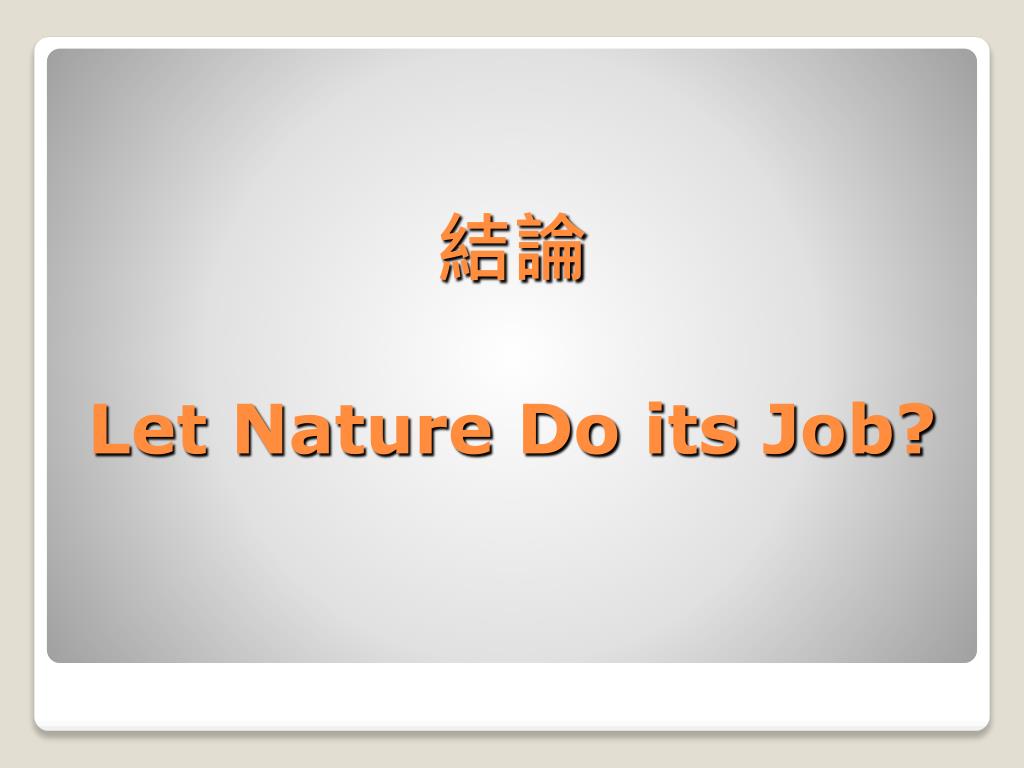 結論

Let Nature Do its Job?